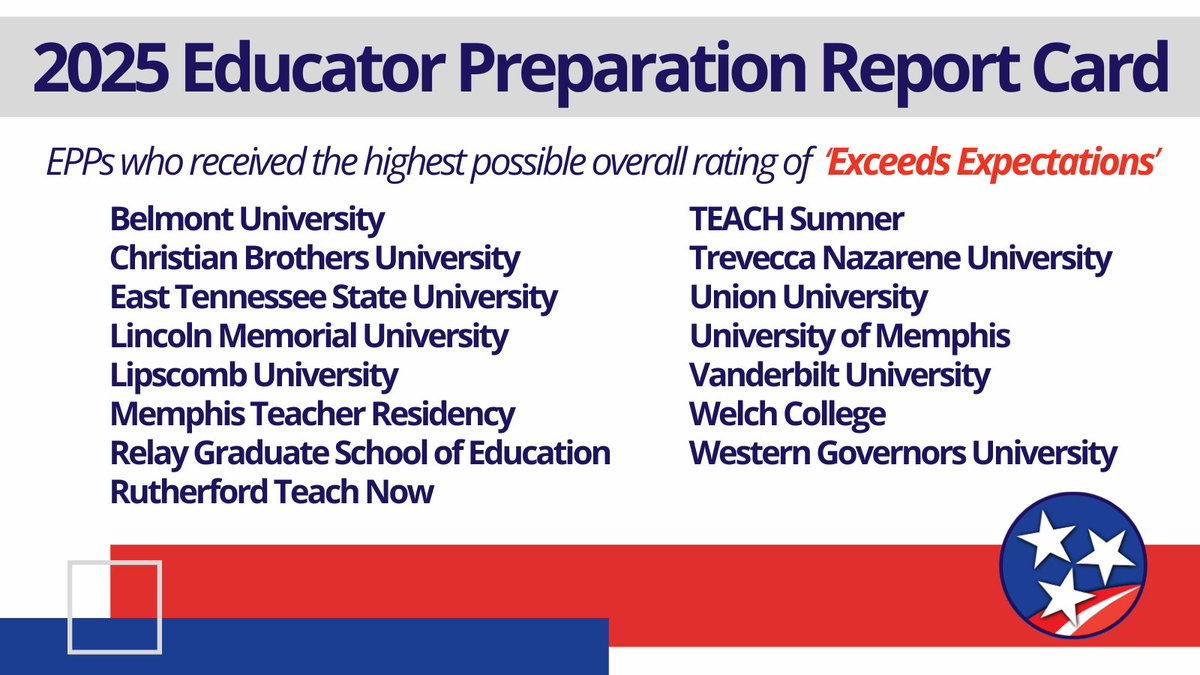 2025 Educator Preparation Report Card

EPPs who received the highest possible overall rating of 'Exceeds Expectations'

Belmont University
Christian Brothers University
East Tennessee State University
Lincoln Memorial University
Lipscomb University
Memphis Teacher Residency
Relay Graduate School of Education
Rutherford Teach Now

TEACH Sumner
Trevecca Nazarene University
Union University
University of Memphis
Vanderbilt University
Welch College
Western Governors University